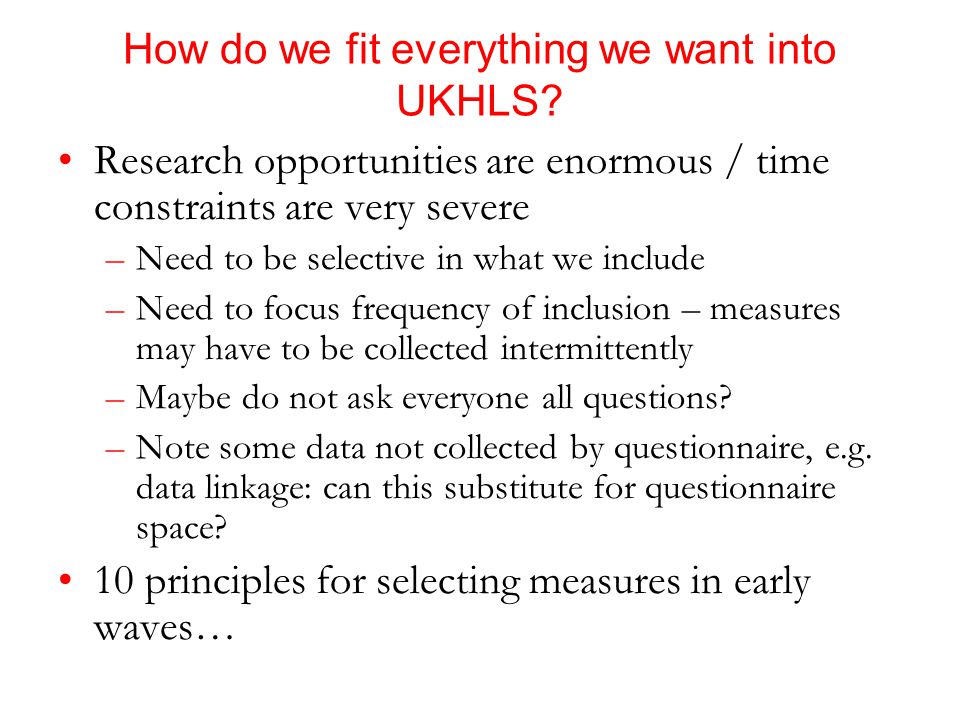 How do we fit everything we want into UKHLS?

• Research opportunities are enormous / time constraints are very severe

– Need to be selective in what we include

– Need to focus frequency of inclusion – measures may have to be collected intermittently

– Maybe do not ask everyone all questions?

– Note some data not collected by questionnaire, e.g. data linkage: can this substitute for questionnaire space?

• 10 principles for selecting measures in early waves…